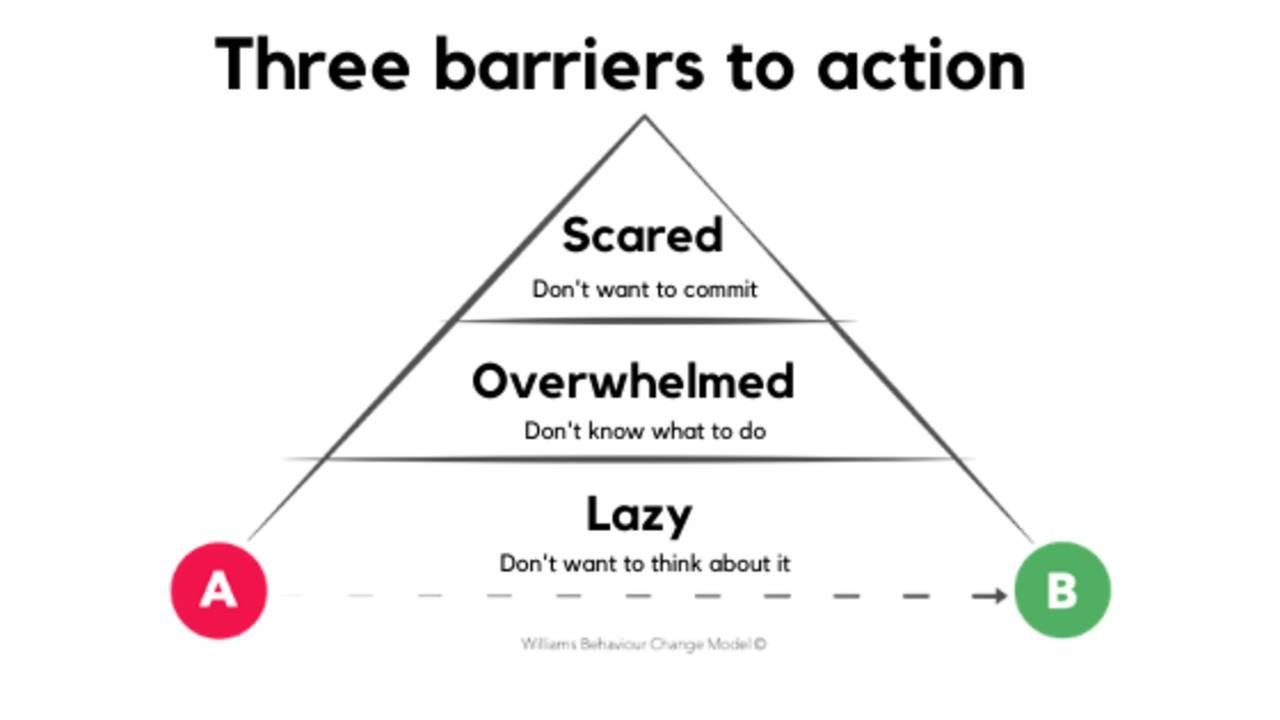 Three barriers to action

Scared
Don't want to commit

Overwhelmed
Don't know what to do

Lazy
Don't want to think about it

A

B

Williams Behaviour Change Model ©